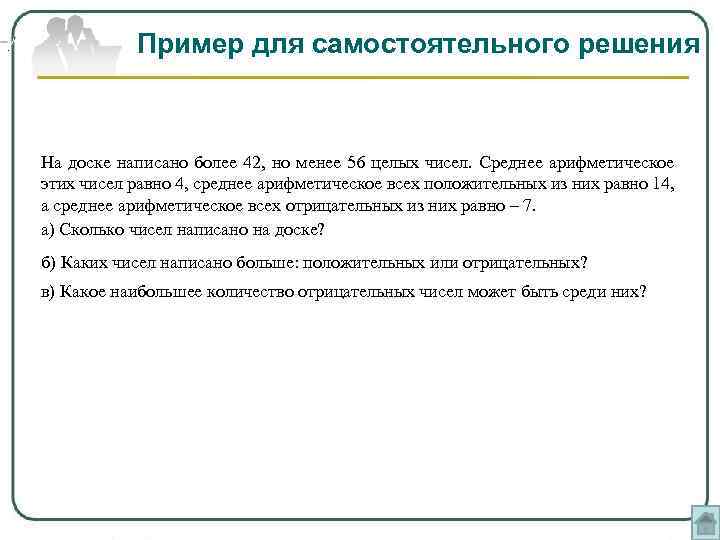 Пример для самостоятельного решения

На доске написано более 42, но менее 56 целых чисел. Среднее арифметическое этих чисел равно 4, среднее арифметическое всех положительных из них равно 14, а среднее арифметическое всех отрицательных из них равно – 7.

а) Сколько чисел написано на доске?

б) Каких чисел написано больше: положительных или отрицательных?

в) Какое наибольшее количество отрицательных чисел может быть среди них?